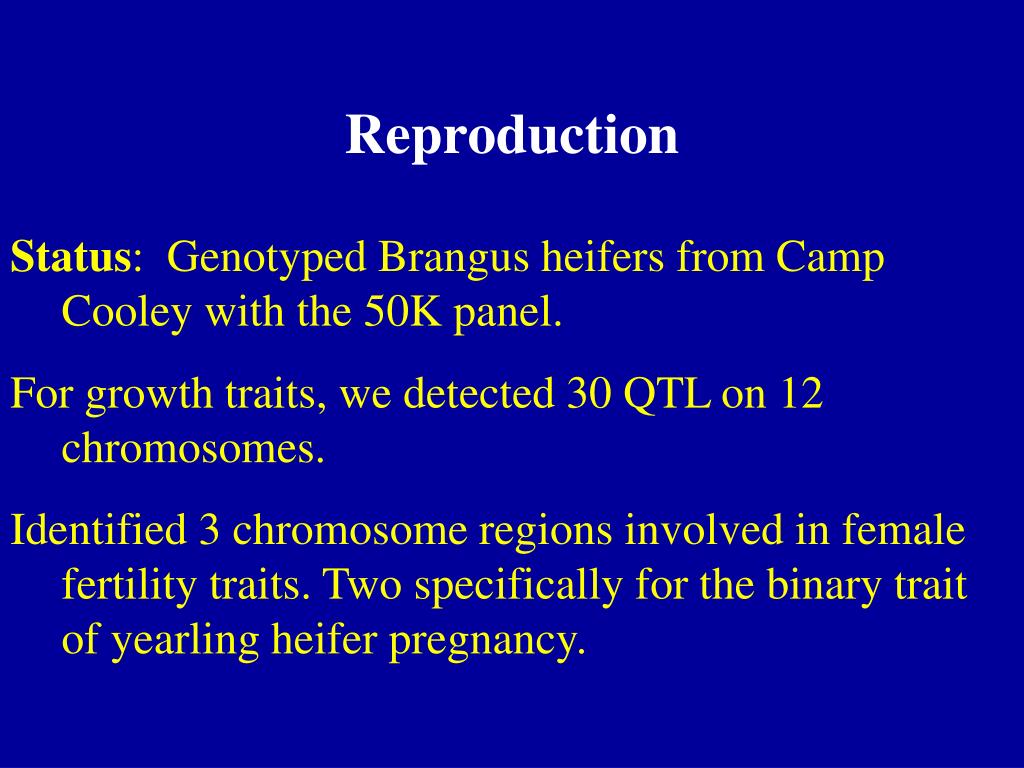 Reproduction

Status: Genotyped Brangus heifers from Camp Cooley with the 50K panel.

For growth traits, we detected 30 QTL on 12 chromosomes.

Identified 3 chromosome regions involved in female fertility traits. Two specifically for the binary trait of yearling heifer pregnancy.